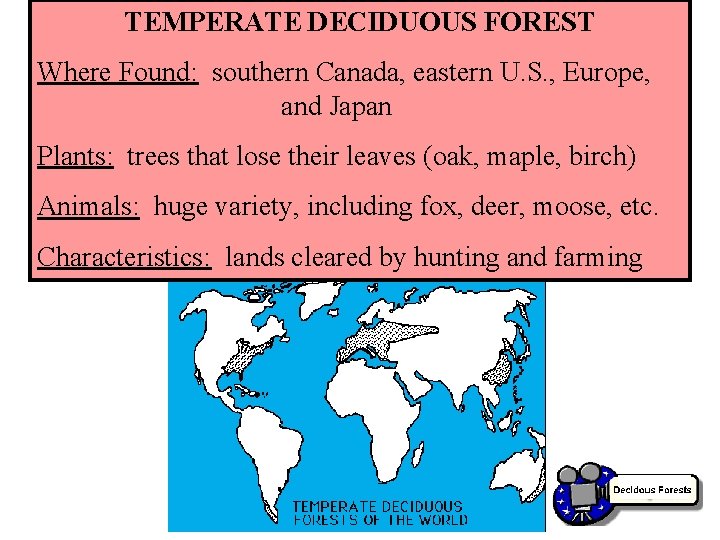 TEMPERATE DECIDUOUS FOREST

Where Found: southern Canada, eastern U.S., Europe, and Japan

Plants: trees that lose their leaves (oak, maple, birch)

Animals: huge variety, including fox, deer, moose, etc.

Characteristics: lands cleared by hunting and farming

TEMPERATE DECIDUOUS FORESTS OF THE WORLD

Decidous Forests